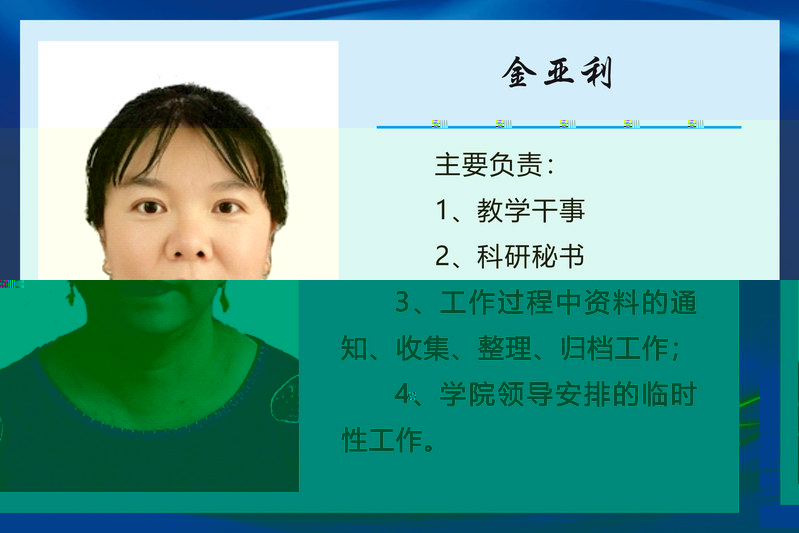 金亚利

主要负责：

1、教学干事

2、科研秘书

3、工作过程中资料的通知、收集、整理、归档工作；

4、学院领导安排的临时性工作。